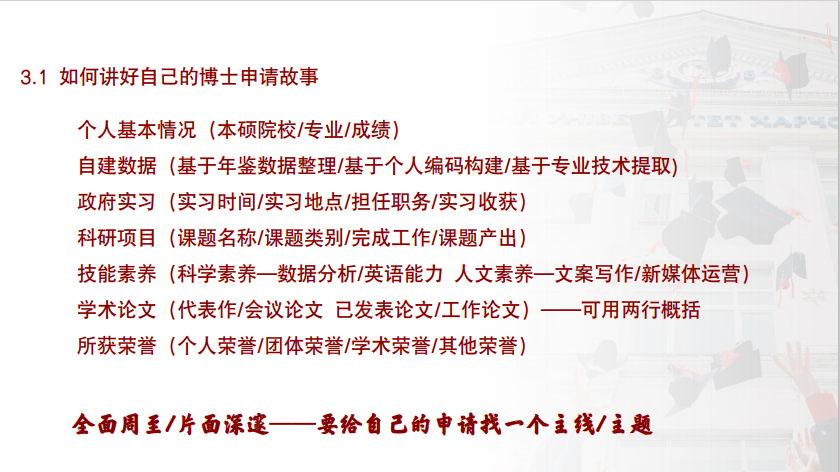 3.1 如何讲好自己的博士申请故事

个人基本情况（本硕院校/专业/成绩）
自建数据（基于年鉴数据整理/基于个人编码构建/基于专业技术提取)
政府实习（实习时间/实习地点/担任职务/实习收获）
科研项目（课题名称/课题类别/完成工作/课题产出）
技能素养（科学素养—数据分析/英语能力 人文素养—文案写作/新媒体运营）
学术论文（代表作/会议论文 已发表论文/工作论文）——可用两行概括
所获荣誉（个人荣誉/团体荣誉/学术荣誉/其他荣誉）

全面周至/片面深邃——要给自己的申请找一个主线/主题